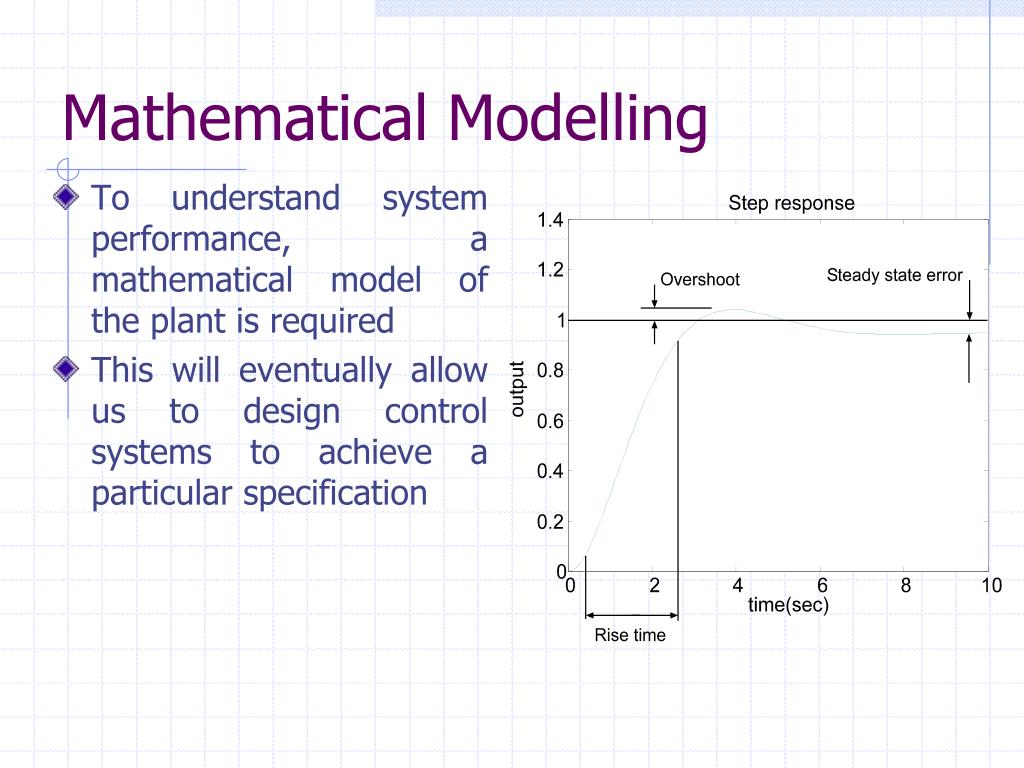 Mathematical Modelling

To understand system performance, a mathematical model of the plant is required

This will eventually allow us to design control systems to achieve a particular specification

Step response

1.4
1.2
1
0.8
0.6
0.4
0.2
0

output

Overshoot

Steady state error

0 2 4 6 8 10

time(sec)

Rise time